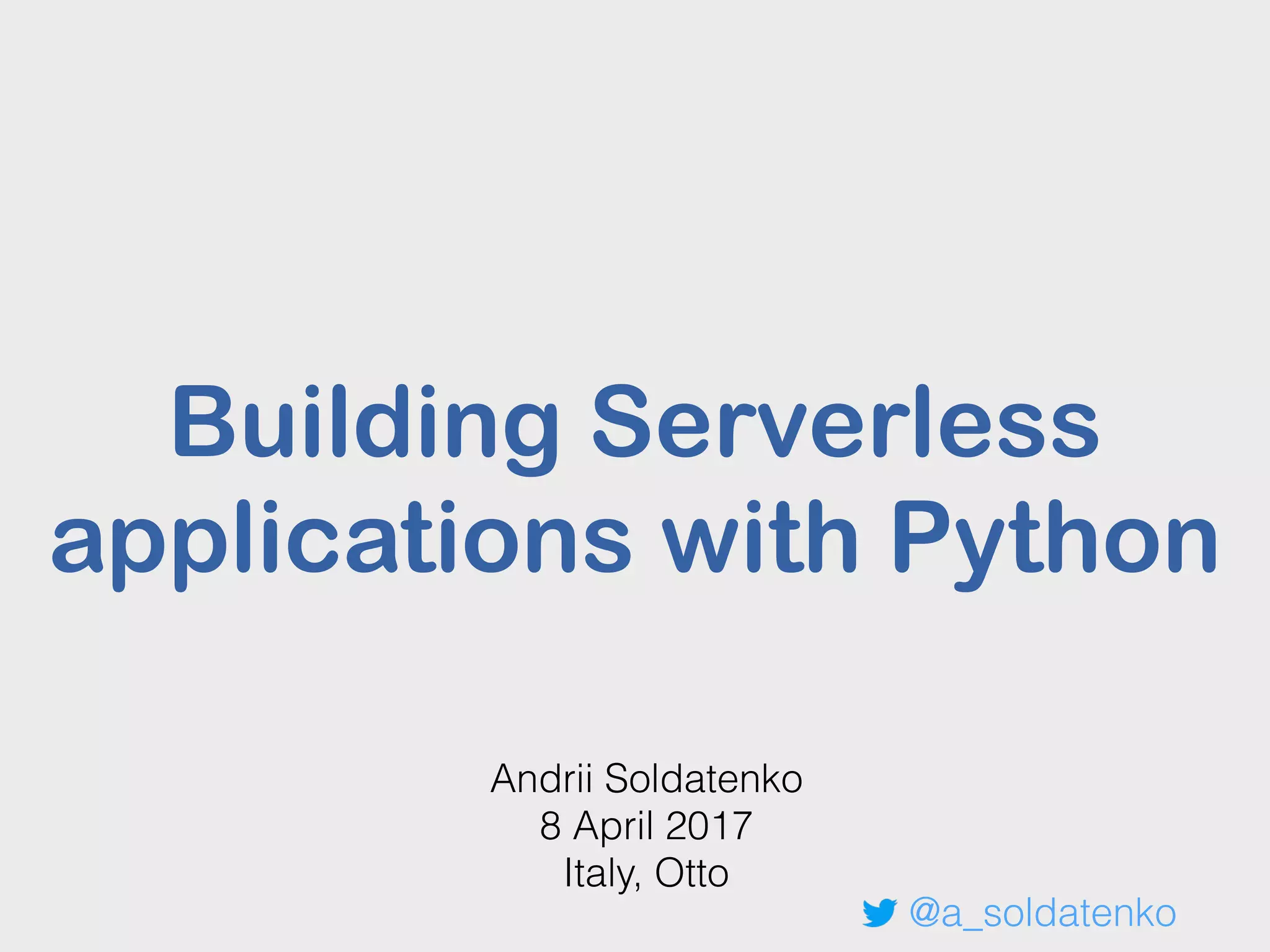 Building Serverless applications with Python

Andrii Soldatenko
8 April 2017
Italy, Otto

@a_soldatenko